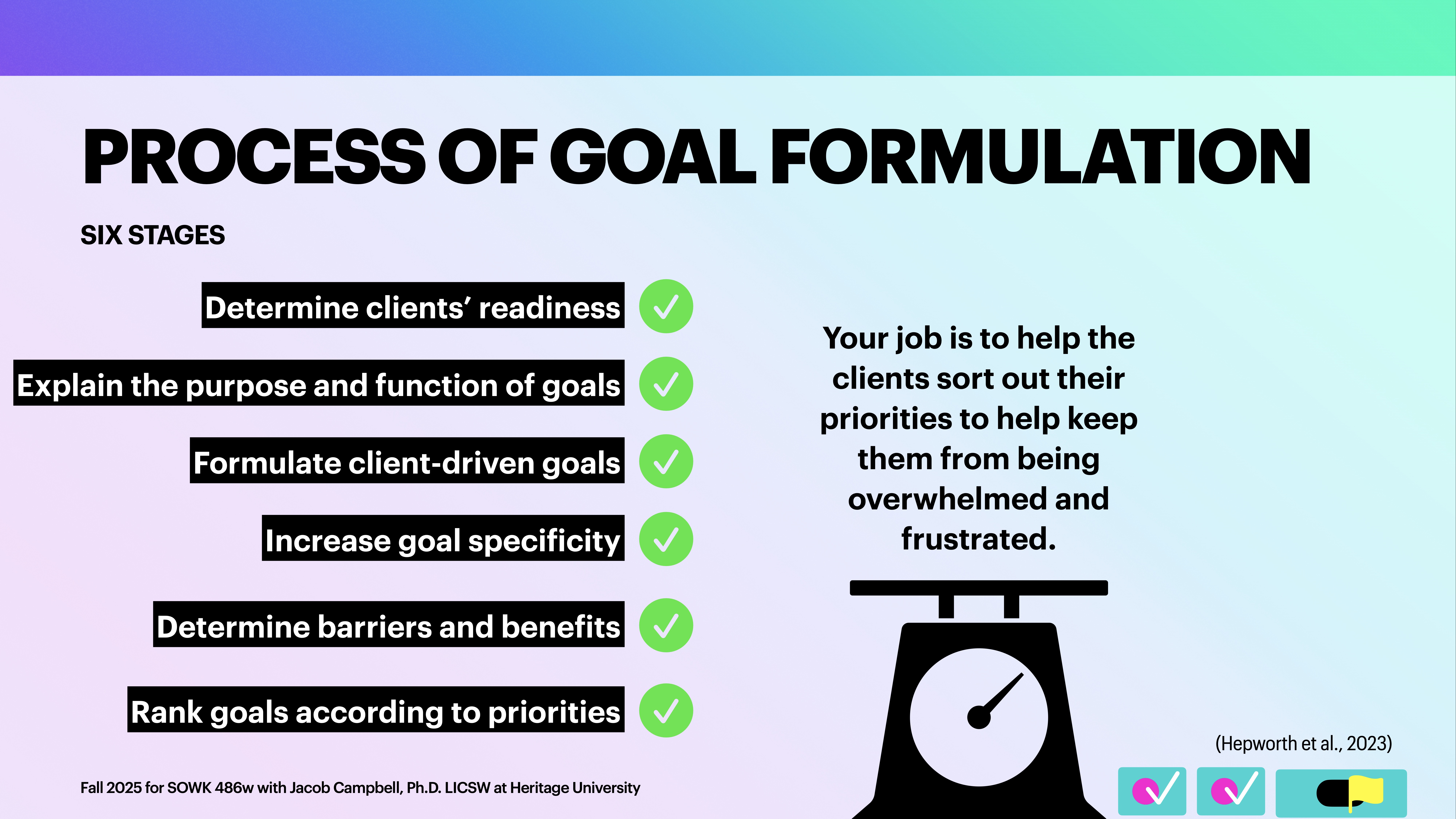 PROCESS OF GOAL FORMULATION

SIX STAGES

Determine clients' readiness

Explain the purpose and function of goals

Formulate client-driven goals

Increase goal specificity

Determine barriers and benefits

Rank goals according to priorities

Your job is to help the clients sort out their priorities to help keep them from being overwhelmed and frustrated.

(Hepworth et al., 2023)

Fall 2025 for SOWK 486w with Jacob Campbell, Ph.D. LICSW at Heritage University